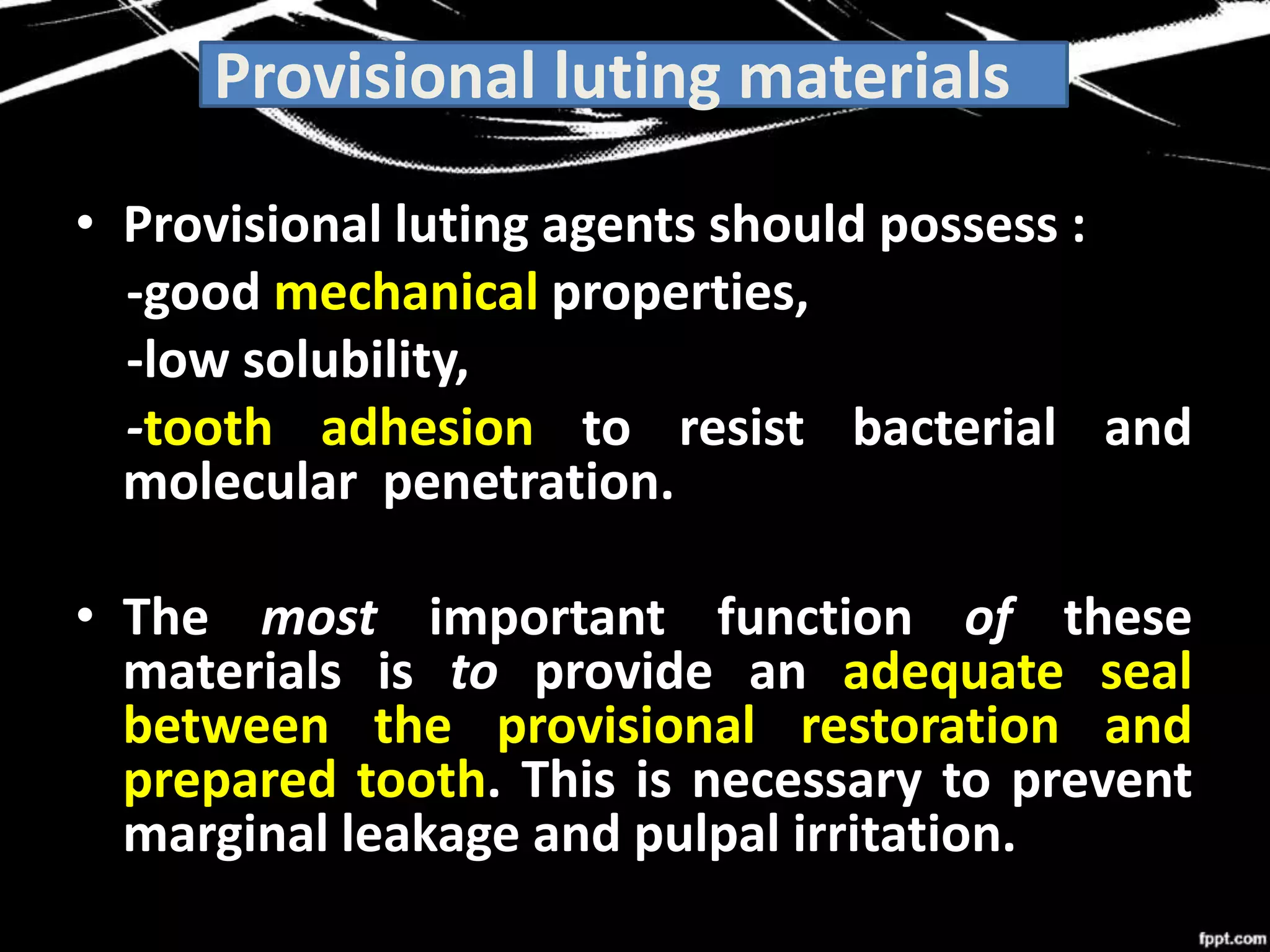 Provisional luting materials

• Provisional luting agents should possess :
-good mechanical properties,
-low solubility,
-tooth adhesion to resist bacterial and molecular penetration.

• The most important function of these materials is to provide an adequate seal between the provisional restoration and prepared tooth. This is necessary to prevent marginal leakage and pulpal irritation.

fppt.com